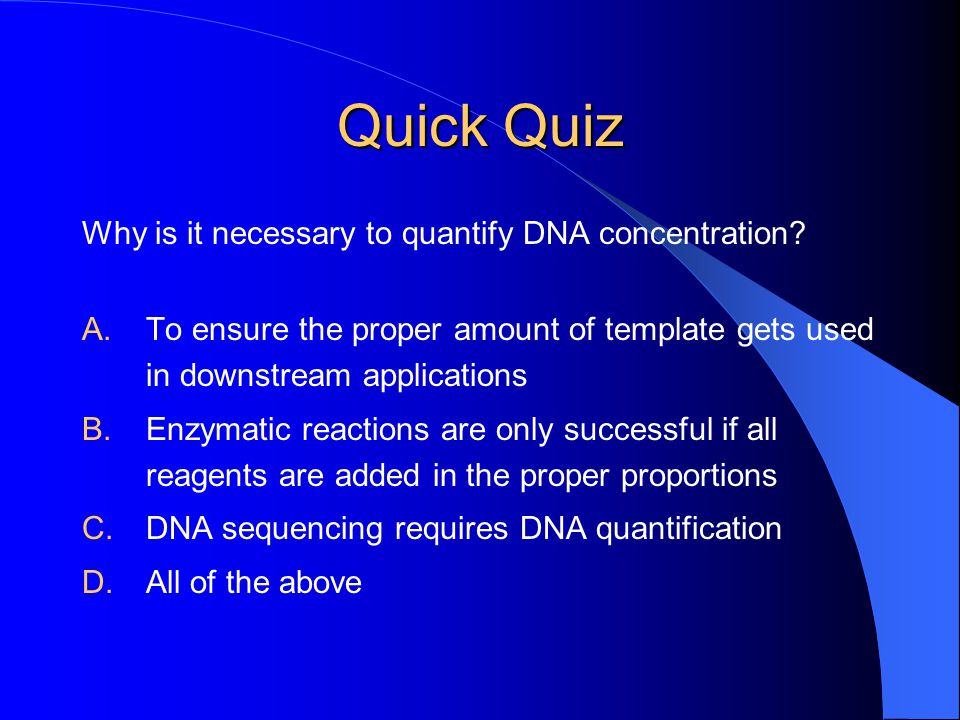 Quick Quiz

Why is it necessary to quantify DNA concentration?

A. To ensure the proper amount of template gets used in downstream applications

B. Enzymatic reactions are only successful if all reagents are added in the proper proportions

C. DNA sequencing requires DNA quantification

D. All of the above